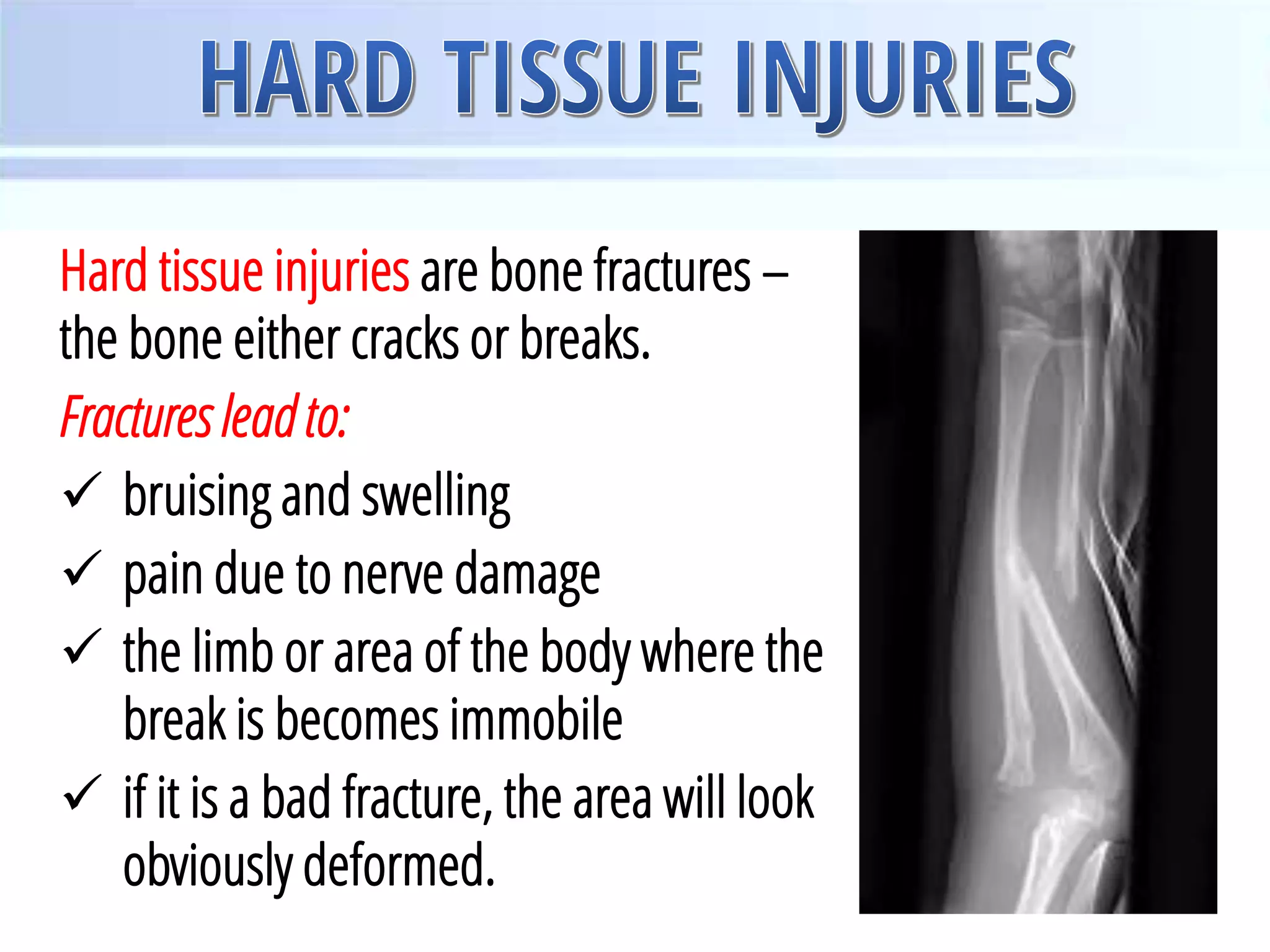 HARD TISSUE INJURIES

Hard tissue injuries are bone fractures – the bone either cracks or breaks.

Fractures lead to:

✓ bruising and swelling
✓ pain due to nerve damage
✓ the limb or area of the body where the break is becomes immobile
✓ if it is a bad fracture, the area will look obviously deformed.